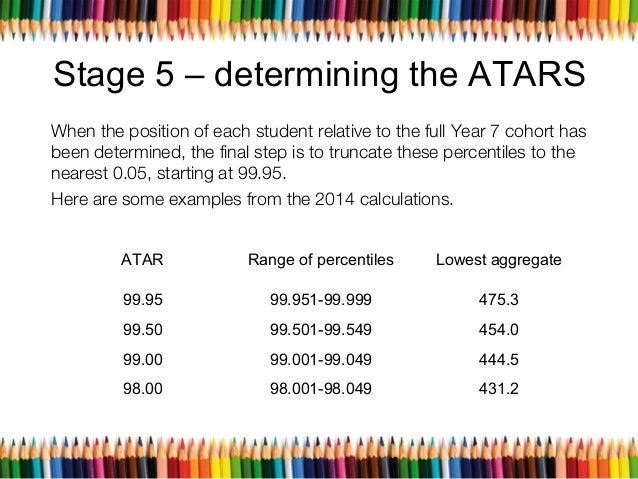 Stage 5 – determining the ATARS

When the position of each student relative to the full Year 7 cohort has been determined, the final step is to truncate these percentiles to the nearest 0.05, starting at 99.95.

Here are some examples from the 2014 calculations.

| ATAR | Range of percentiles | Lowest aggregate |
|---|---|---|
| 99.95 | 99.951-99.999 | 475.3 |
| 99.50 | 99.501-99.549 | 454.0 |
| 99.00 | 99.001-99.049 | 444.5 |
| 98.00 | 98.001-98.049 | 431.2 |